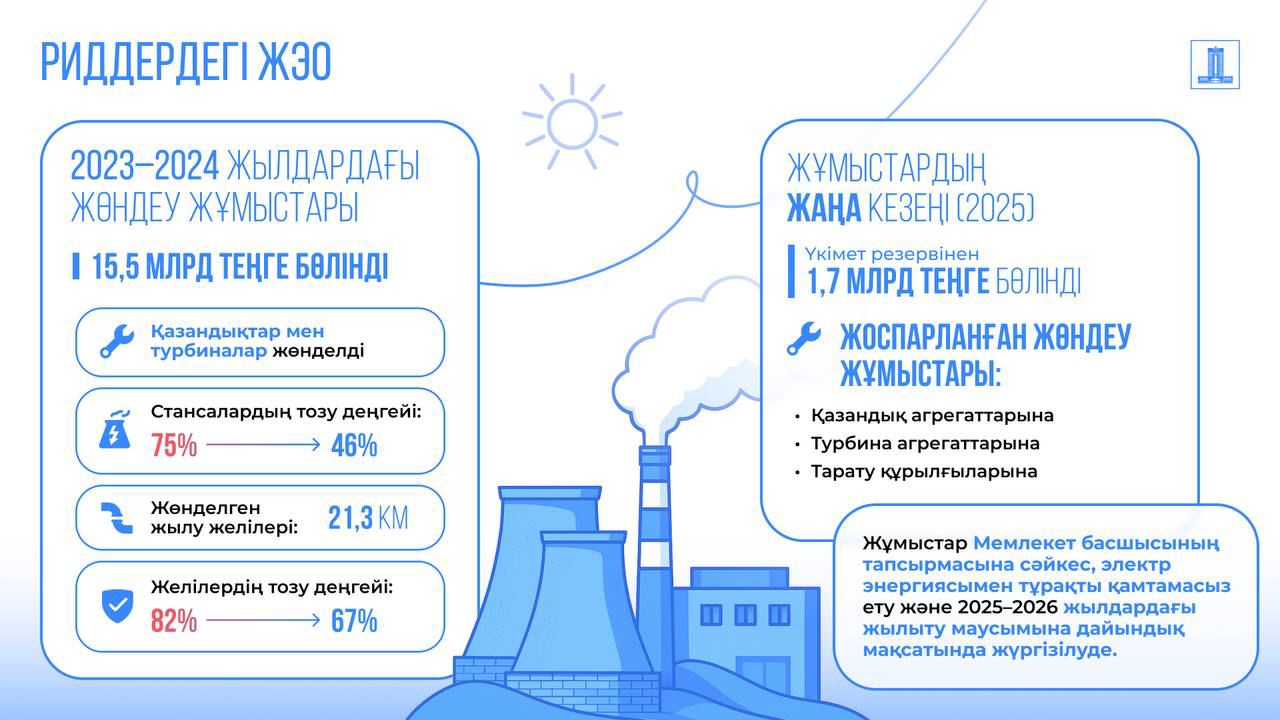 РИДДЕРДЕГІ ЖЭО

2023–2024 ЖЫЛДАРДАҒЫ ЖӨНДЕУ ЖҰМЫСТАРЫ

15,5 МЛРД ТЕҢГЕ БӨЛІНДІ

Қазандықтар мен турбиналар жөнделді

Стансалардың тозу деңгейі:
75% → 46%

Жөнделген жылу желілері: 21,3 КМ

Желілердің тозу деңгейі:
82% → 67%

ЖҰМЫСТАРДЫҢ ЖАҢА КЕЗЕҢІ (2025)

Үкімет резервінен
1,7 МЛРД ТЕҢГЕ БӨЛІНДІ

ЖОСПАРЛАНҒАН ЖӨНДЕУ ЖҰМЫСТАРЫ:

• Қазандық агрегаттарына
• Турбина агрегаттарына
• Тарату құрылғыларына

Жұмыстар Мемлекет басшысының тапсырмасына сәйкес, электр энергиясымен тұрақты қамтамасыз ету және 2025–2026 жылдардағы жылыту маусымына дайындық мақсатында жүргізілуде.